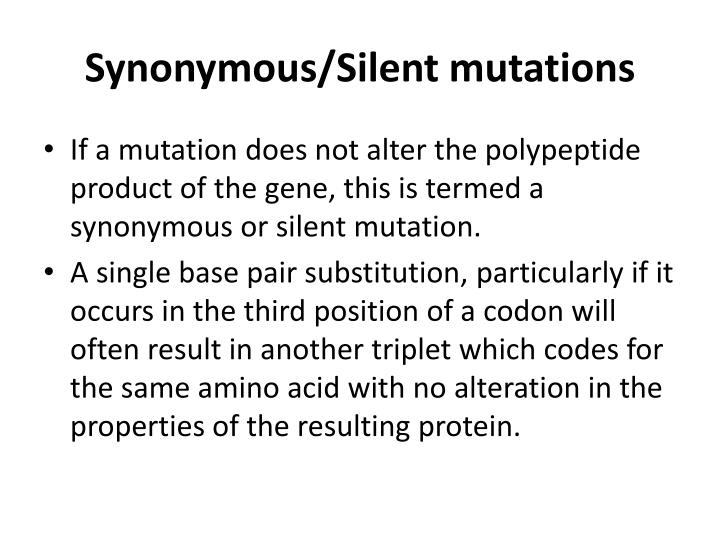 Synonymous/Silent mutations

• If a mutation does not alter the polypeptide product of the gene, this is termed a synonymous or silent mutation.

• A single base pair substitution, particularly if it occurs in the third position of a codon will often result in another triplet which codes for the same amino acid with no alteration in the properties of the resulting protein.